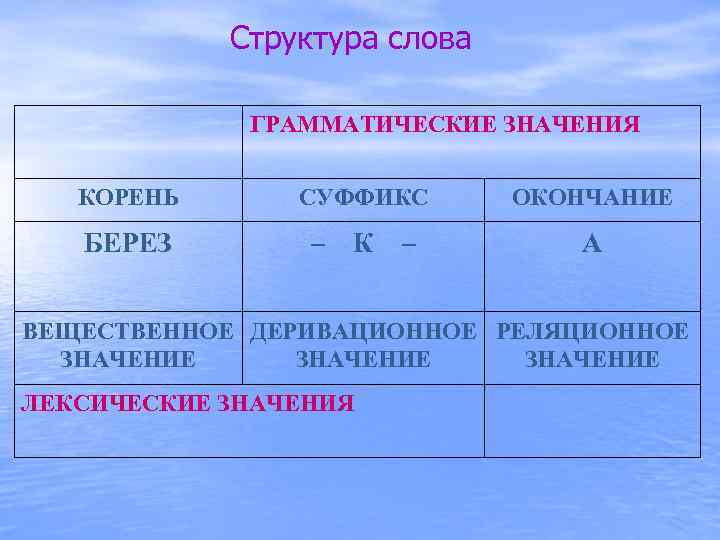 Структура слова

|  | ГРАММАТИЧЕСКИЕ ЗНАЧЕНИЯ | |
|---|---|---|
| КОРЕНЬ | СУФФИКС | ОКОНЧАНИЕ |
| БЕРЕЗ | – К – | А |
| ВЕЩЕСТВЕННОЕ ЗНАЧЕНИЕ | ДЕРИВАЦИОННОЕ ЗНАЧЕНИЕ | РЕЛЯЦИОННОЕ ЗНАЧЕНИЕ |
| ЛЕКСИЧЕСКИЕ ЗНАЧЕНИЯ | | |